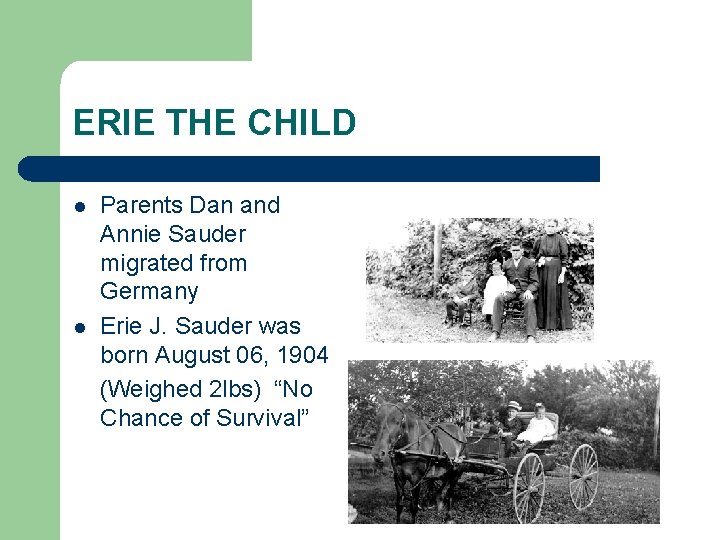 ERIE THE CHILD

- Parents Dan and Annie Sauder migrated from Germany
- Erie J. Sauder was born August 06, 1904

(Weighed 2lbs) “No Chance of Survival”